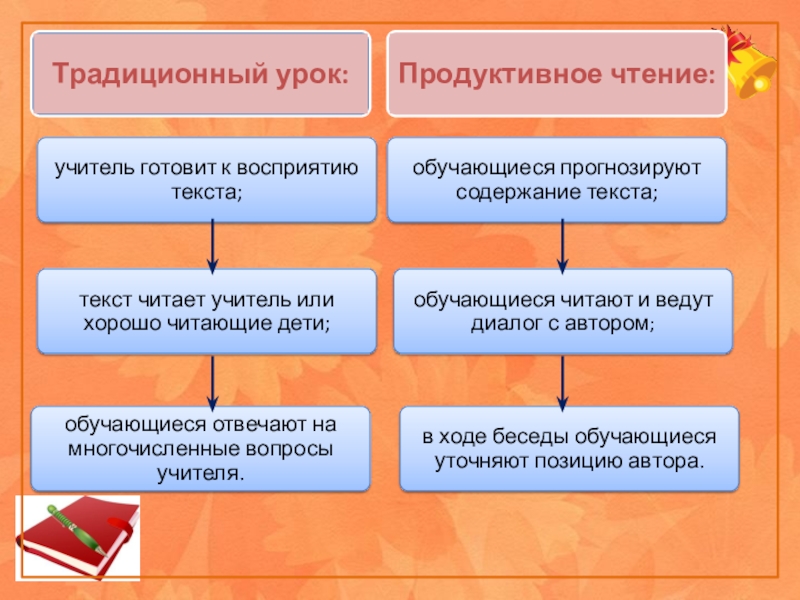 Традиционный урок:

учитель готовит к восприятию текста;

текст читает учитель или хорошо читающие дети;

обучающиеся отвечают на многочисленные вопросы учителя.

Продуктивное чтение:

обучающиеся прогнозируют содержание текста;

обучающиеся читают и ведут диалог с автором;

в ходе беседы обучающиеся уточняют позицию автора.